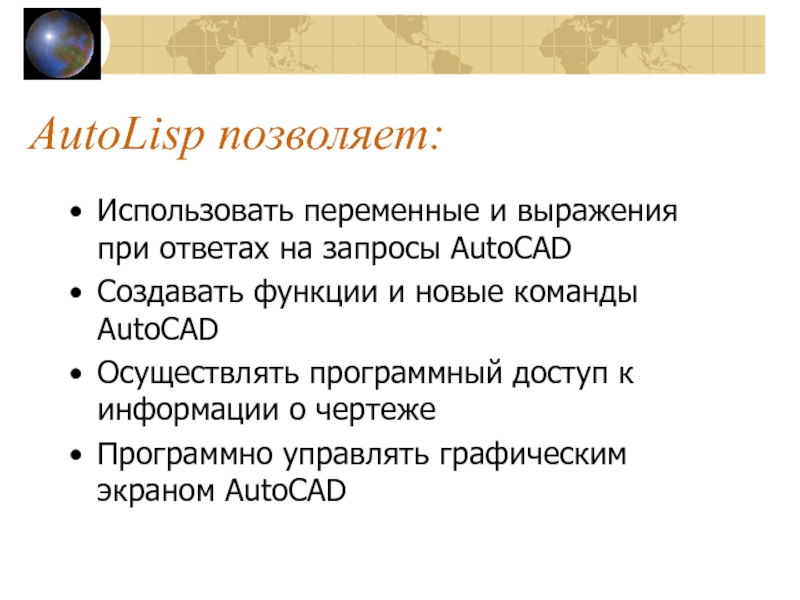 AutoLisp позволяет:

• Использовать переменные и выражения при ответах на запросы AutoCAD
• Создавать функции и новые команды AutoCAD
• Осуществлять программный доступ к информации о чертеже
• Программно управлять графическим экраном AutoCAD